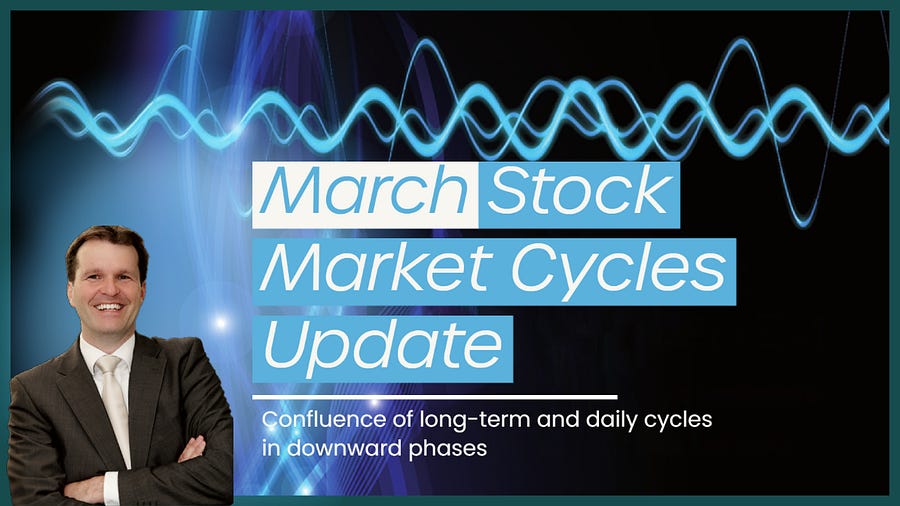 March Stock Market Cycles Update

Confluence of long-term and daily cycles in downward phases